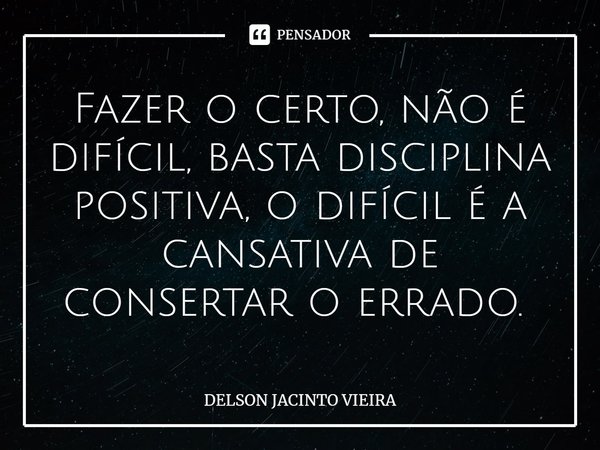 PENSADOR

Fazer o certo, não é difícil, basta disciplina positiva, o difícil é a cansativa de consertar o errado.

DELSON JACINTO VIEIRA